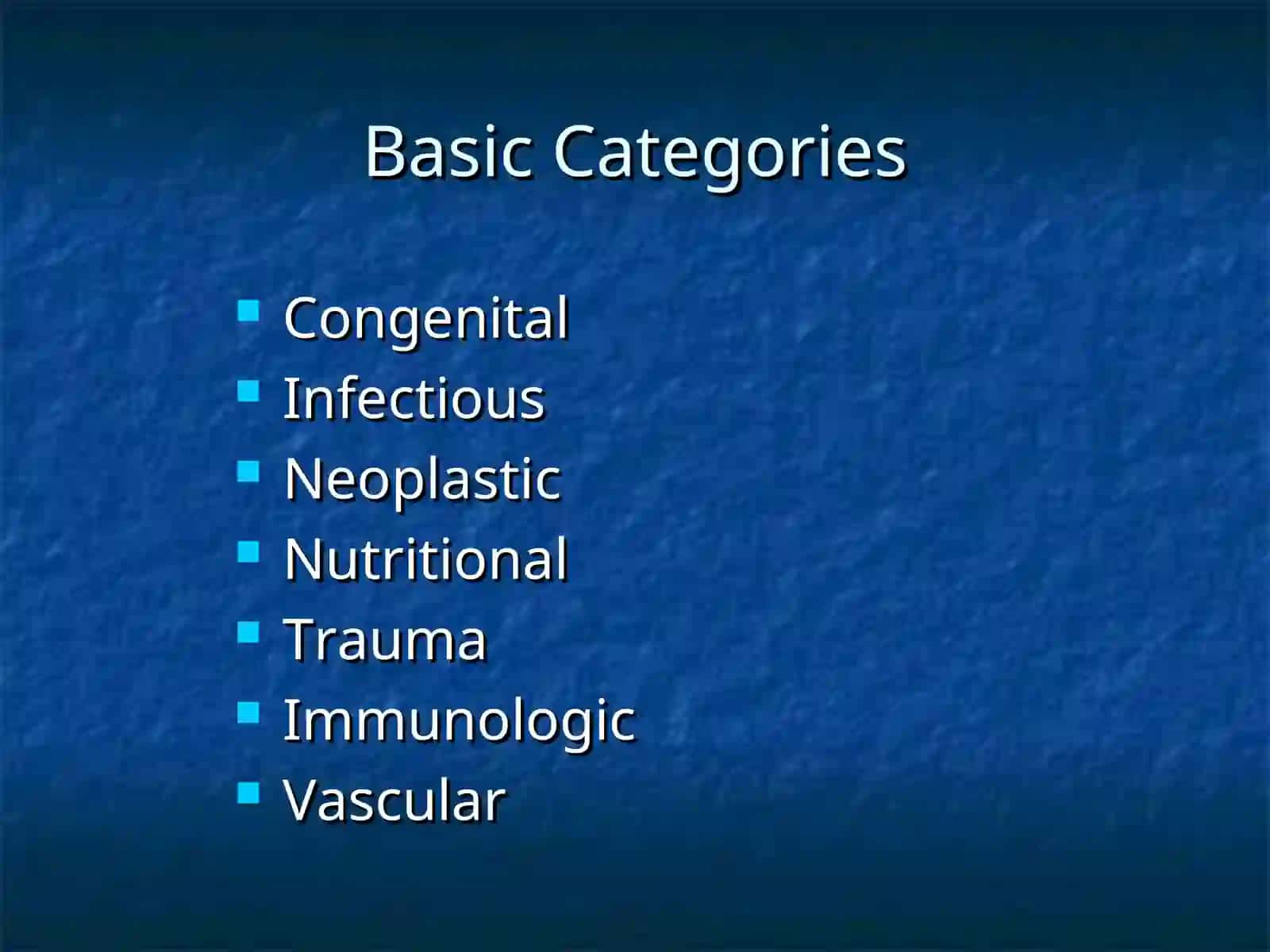 Basic Categories

- Congenital
- Infectious
- Neoplastic
- Nutritional
- Trauma
- Immunologic
- Vascular